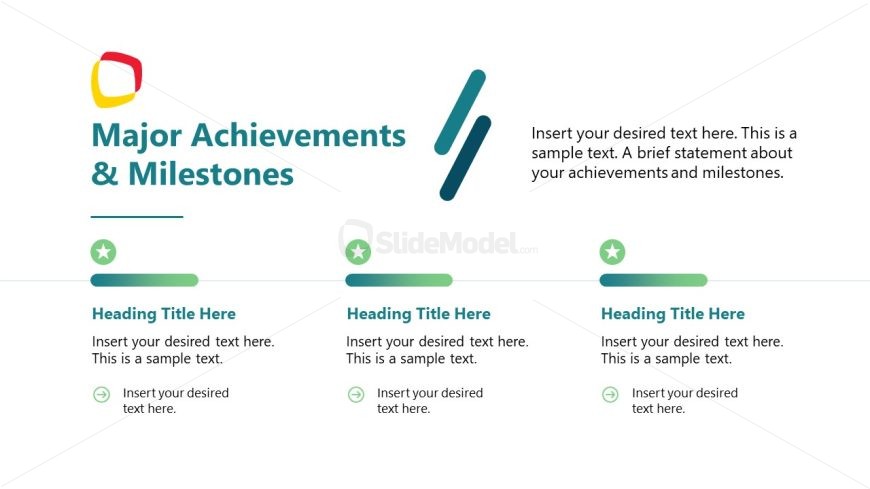 Major Achievements & Milestones

Insert your desired text here. This is a sample text. A brief statement about your achievements and milestones.

SlideModel.com

Heading Title Here

Insert your desired text here. This is a sample text.

Insert your desired text here.

Heading Title Here

Insert your desired text here. This is a sample text.

Insert your desired text here.

Heading Title Here

Insert your desired text here. This is a sample text.

Insert your desired text here.